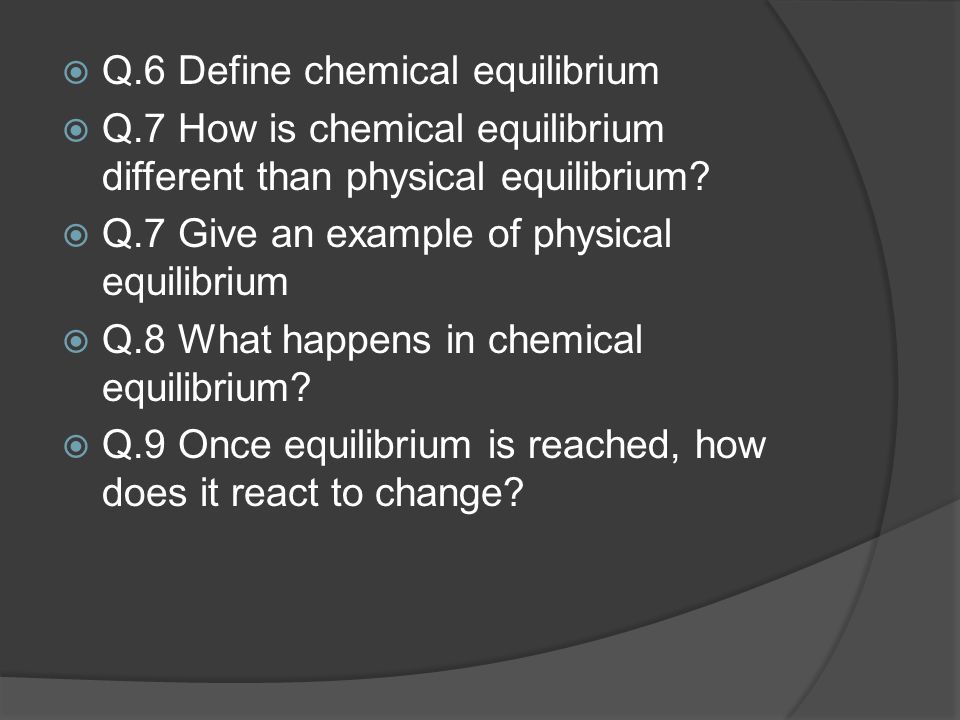 Q.6 Define chemical equilibrium

Q.7 How is chemical equilibrium different than physical equilibrium?

Q.7 Give an example of physical equilibrium

Q.8 What happens in chemical equilibrium?

Q.9 Once equilibrium is reached, how does it react to change?